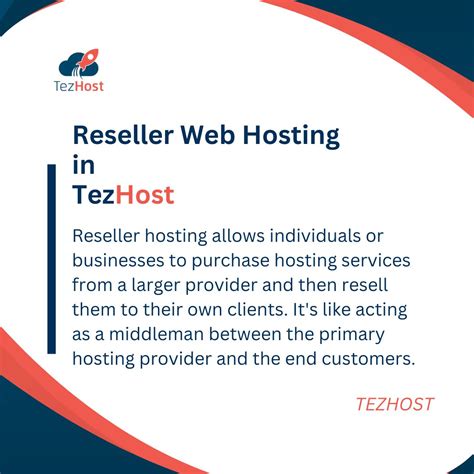 TezHost

Reseller Web Hosting in TezHost

Reseller hosting allows individuals or businesses to purchase hosting services from a larger provider and then resell them to their own clients. It's like acting as a middleman between the primary hosting provider and the end customers.

TEZHOST